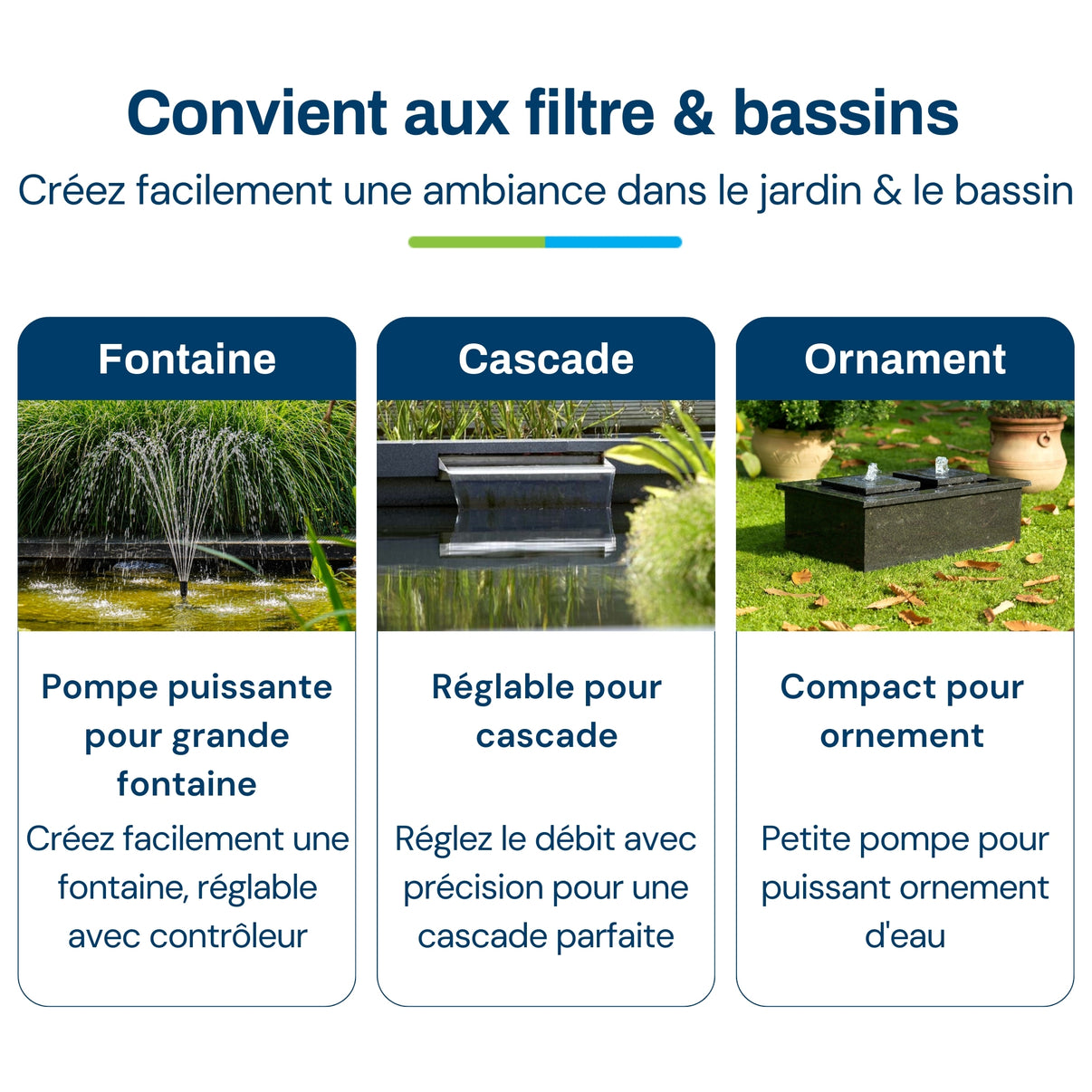 Convient aux filtre & bassins

Créez facilement une ambiance dans le jardin & le bassin

Fontaine

Pompe puissante pour grande fontaine

Créez facilement une fontaine, réglable avec contrôleur

Cascade

Réglable pour cascade

Réglez le débit avec précision pour une cascade parfaite

Ornament

Compact pour ornement

Petite pompe pour puissant ornement d'eau